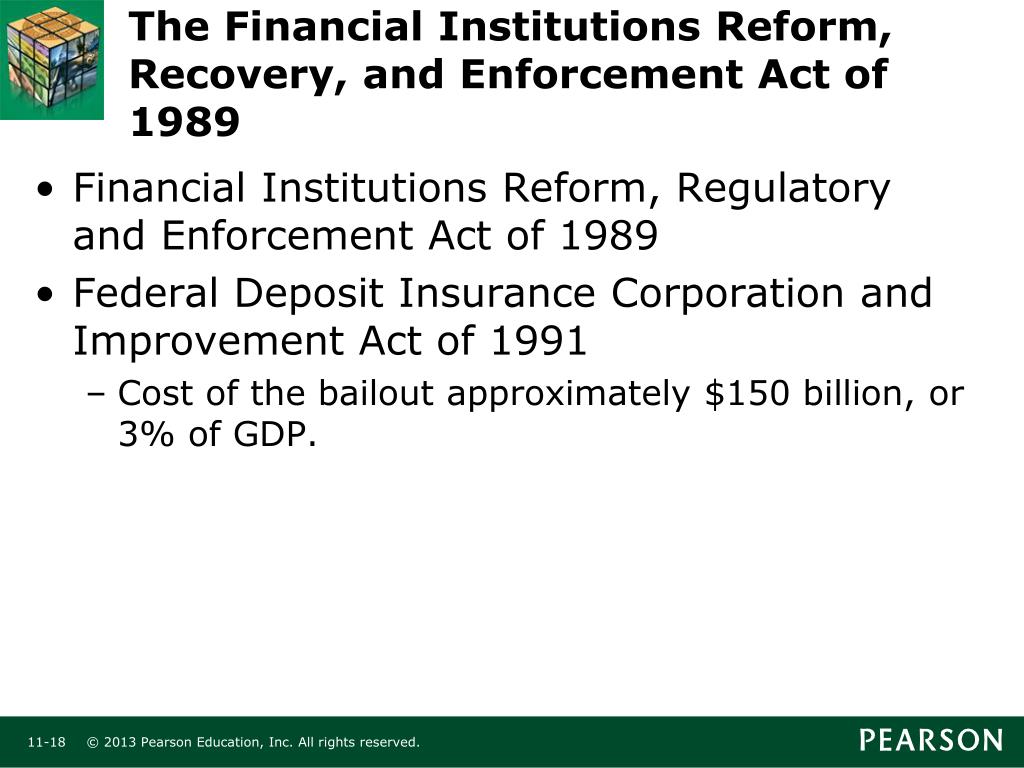 The Financial Institutions Reform, Recovery, and Enforcement Act of 1989

• Financial Institutions Reform, Regulatory and Enforcement Act of 1989

• Federal Deposit Insurance Corporation and Improvement Act of 1991

– Cost of the bailout approximately \$150 billion, or 3% of GDP.

11-18 © 2013 Pearson Education, Inc. All rights reserved.

PEARSON